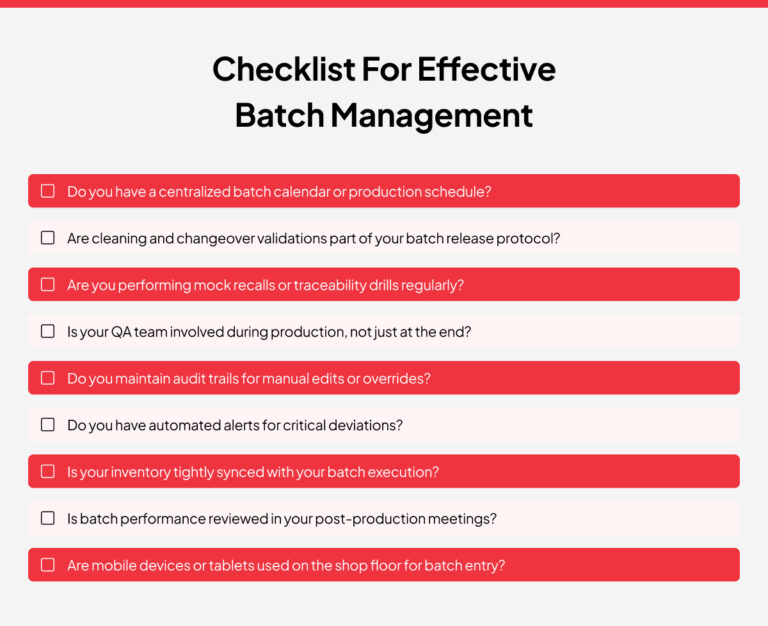 Checklist For Effective Batch Management

☐ Do you have a centralized batch calendar or production schedule?

☐ Are cleaning and changeover validations part of your batch release protocol?

☐ Are you performing mock recalls or traceability drills regularly?

☐ Is your QA team involved during production, not just at the end?

☐ Do you maintain audit trails for manual edits or overrides?

☐ Do you have automated alerts for critical deviations?

☐ Is your inventory tightly synced with your batch execution?

☐ Is batch performance reviewed in your post-production meetings?

☐ Are mobile devices or tablets used on the shop floor for batch entry?